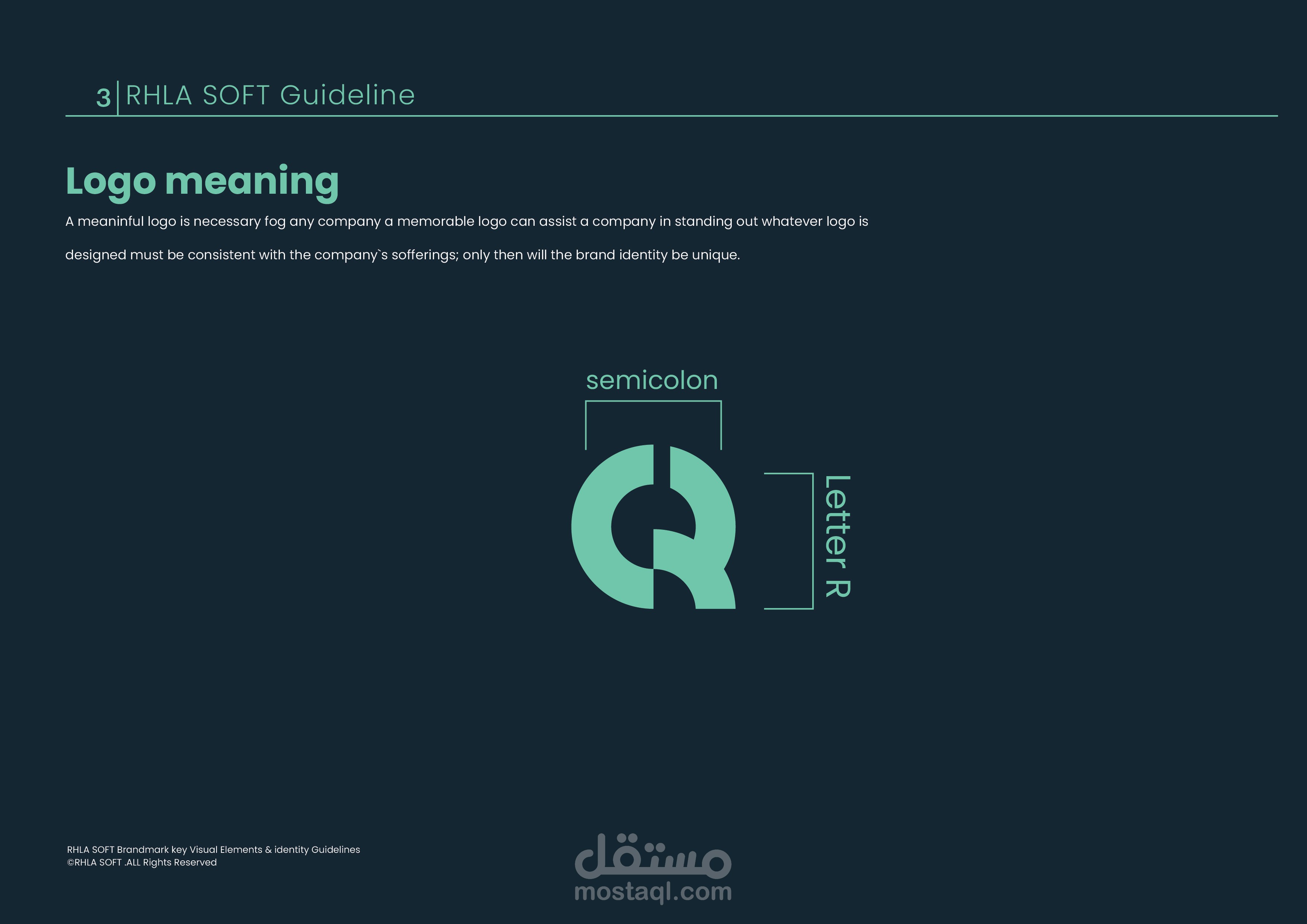 3 RHLA SOFT Guideline

Logo meaning

A meaninful logo is necessary fog any company a memorable logo can assist a company in standing out whatever logo is designed must be consistent with the company`s sofferings; only then will the brand identity be unique.

semicolon

Letter R

RHLA SOFT Brandmark key Visual Elements & identity Guidelines
©RHLA SOFT .ALL Rights Reserved

مستقل
mostaql.com